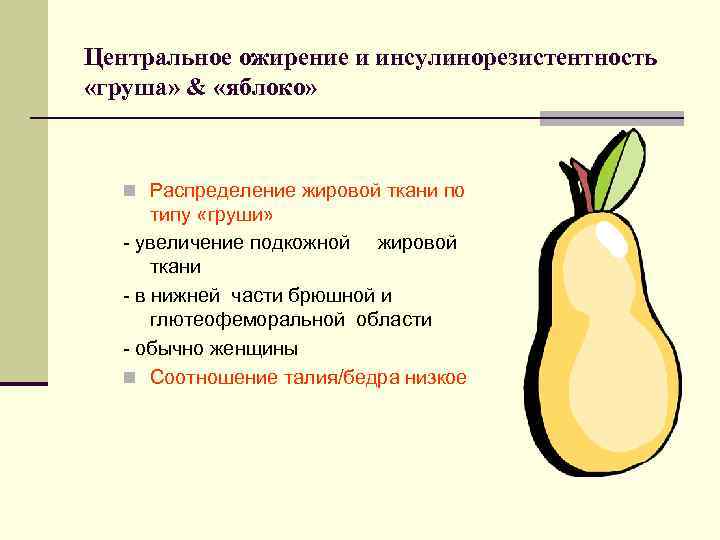 Центральное ожирение и инсулинорезистентность «груша» & «яблоко»

Распределение жировой ткани по типу «груши»

- увеличение подкожной жировой ткани

- в нижней части брюшной и глютеофеморальной области

- обычно женщины

Соотношение талия/бедра низкое